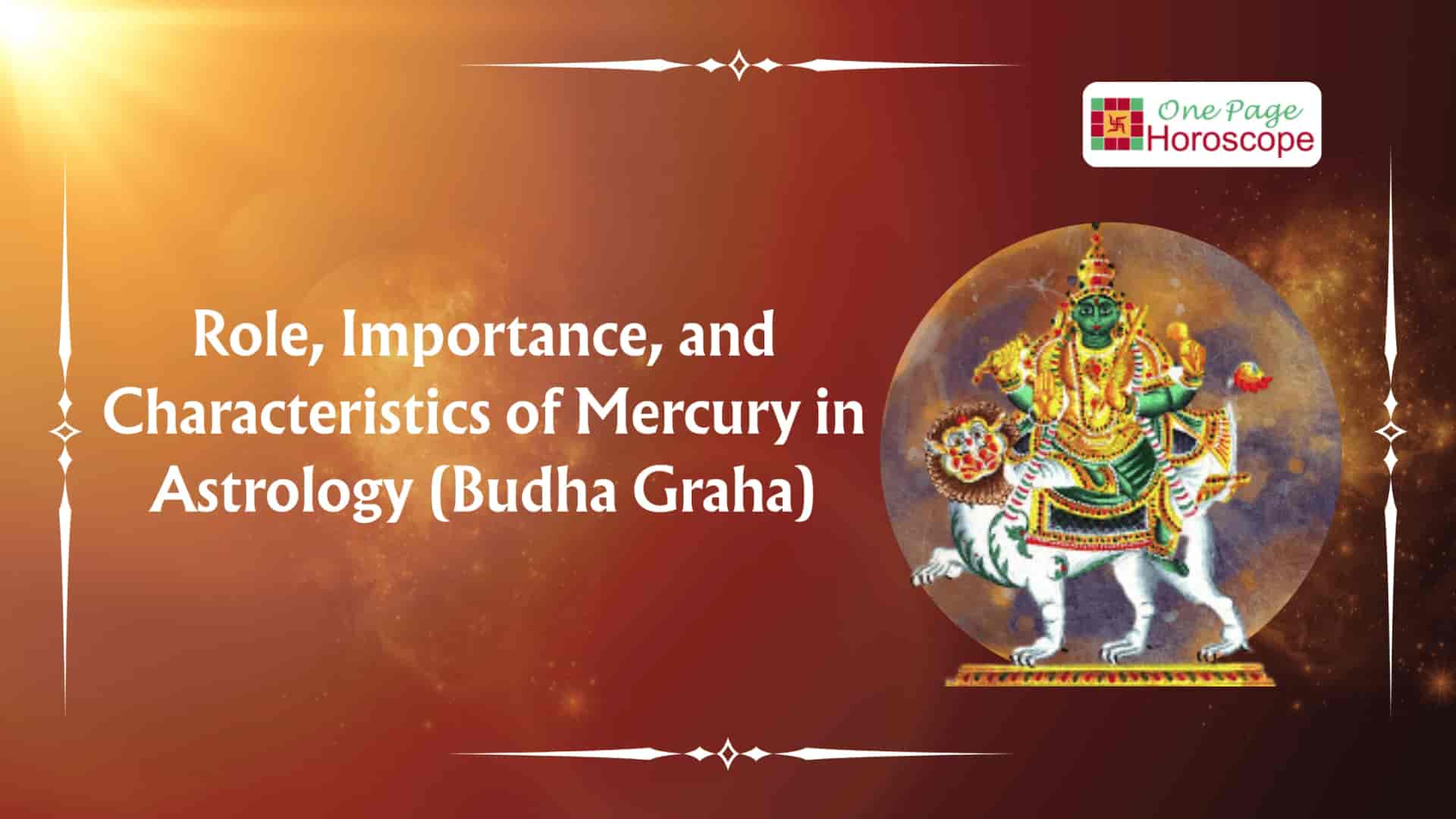 One Page
Horoscope

Role, Importance, and Characteristics of Mercury in Astrology (Budha Graha)